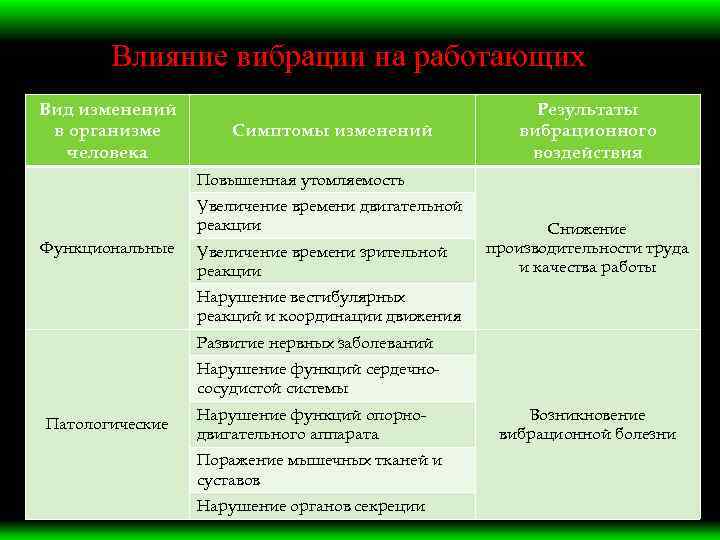 Влияние вибрации на работающих

| Вид изменений в организме человека | Симптомы изменений | Результаты вибрационного воздействия |
|---|---|---|
| Функциональные | Повышенная утомляемость | Снижение производительности труда и качества работы |
| | Увеличение времени двигательной реакции | |
| | Увеличение времени зрительной реакции | |
| | Нарушение вестибулярных реакций и координации движения | |
| Патологические | Развитие нервных заболеваний | Возникновение вибрационной болезни |
| | Нарушение функций сердечно-сосудистой системы | |
| | Нарушение функций опорно-двигательного аппарата | |
| | Поражение мышечных тканей и суставов | |
| | Нарушение органов секреции | |